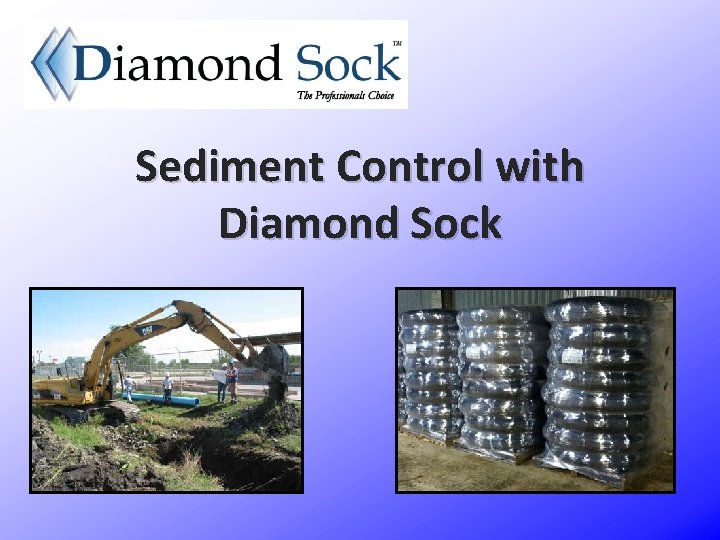 Diamond Sock™
The Professionals Choice

Sediment Control with Diamond Sock